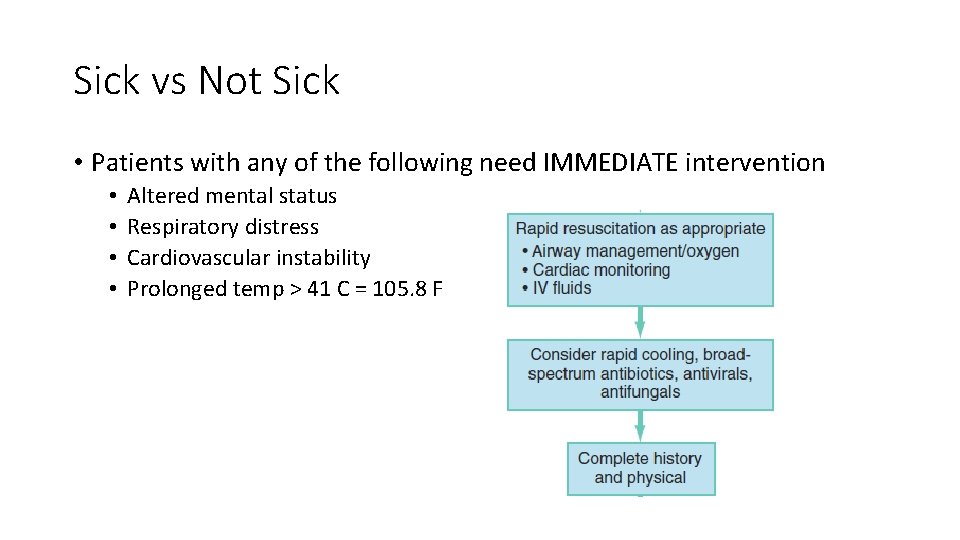 Sick vs Not Sick

• Patients with any of the following need IMMEDIATE intervention
  • Altered mental status
  • Respiratory distress
  • Cardiovascular instability
  • Prolonged temp > 41 C = 105.8 F

Rapid resuscitation as appropriate
• Airway management/oxygen
• Cardiac monitoring
• IV fluids

Consider rapid cooling, broad-spectrum antibiotics, antivirals, antifungals

Complete history and physical